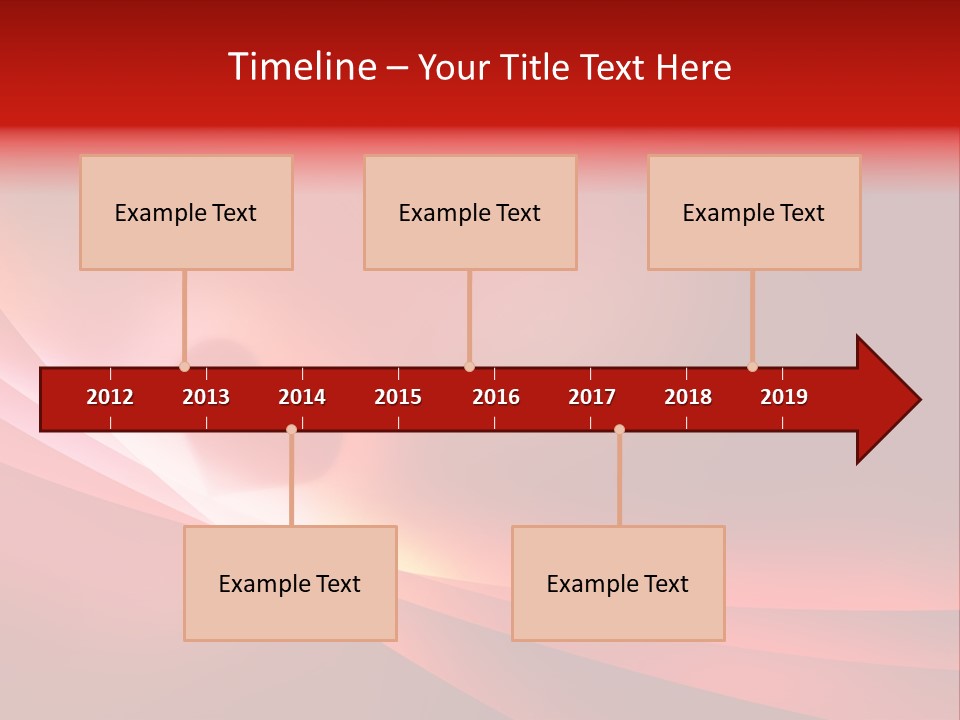 Timeline – Your Title Text Here

Example Text

Example Text

Example Text

2012 2013 2014 2015 2016 2017 2018 2019

Example Text

Example Text